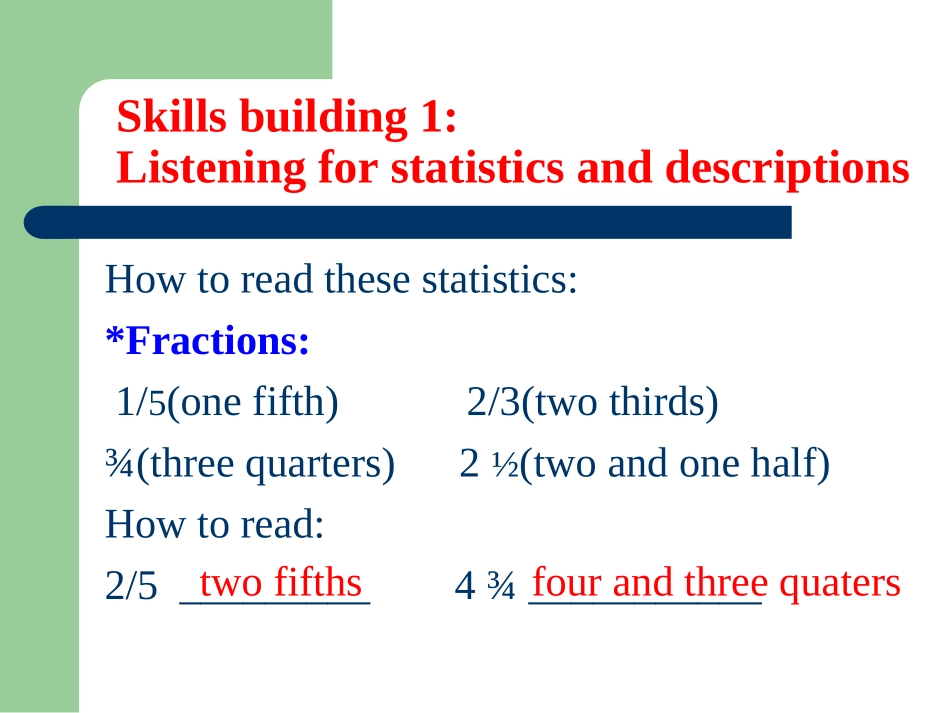 Skills building 1:
Listening for statistics and descriptions

How to read these statistics:

*Fractions:

1/5(one fifth)   2/3(two thirds)

¾(three quarters)   2 ½(two and one half)

How to read:

2/5 two fifths   4 ¾ four and three quaters